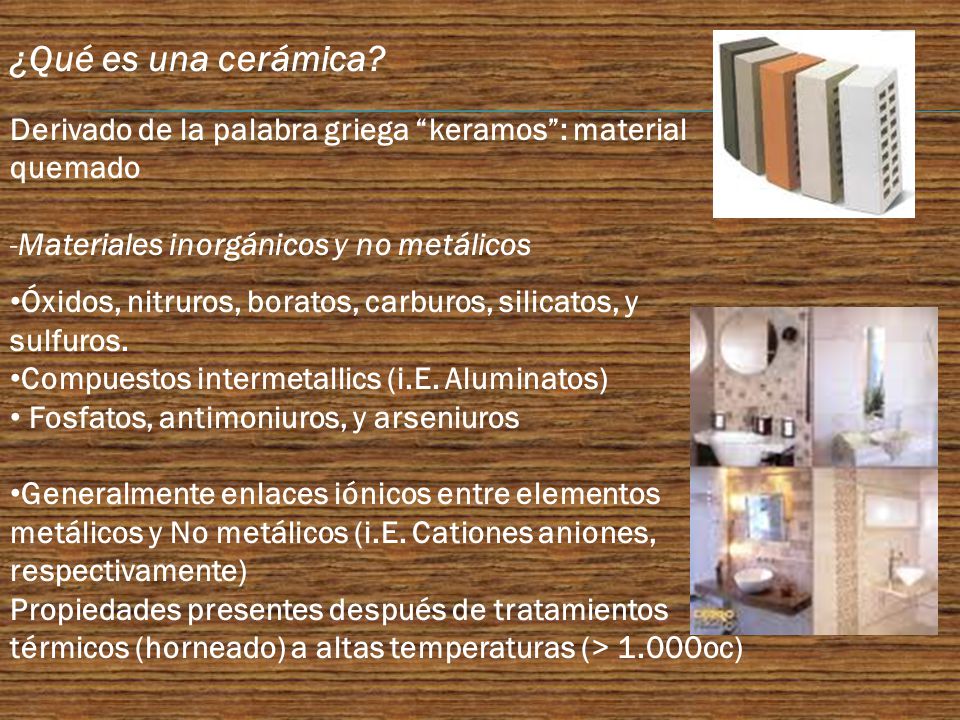 ¿Qué es una cerámica?

Derivado de la palabra griega “keramos”: material quemado

-Materiales inorgánicos y no metálicos

•Óxidos, nitruros, boratos, carburos, silicatos, y sulfuros.
•Compuestos intermetallics (i.E. Aluminatos)
• Fosfatos, antimoniuros, y arseniuros

•Generalmente enlaces iónicos entre elementos metálicos y No metálicos (i.E. Cationes aniones, respectivamente)
Propiedades presentes después de tratamientos térmicos (horneado) a altas temperaturas (> 1.000oc)